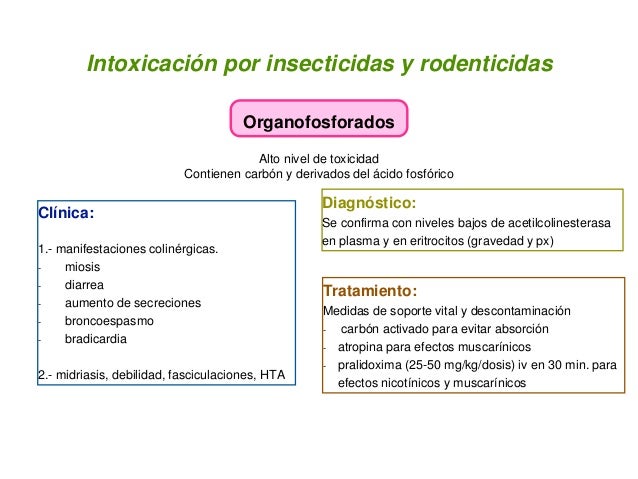 Intoxicación por insecticidas y rodenticidas

Organofosforados

Alto nivel de toxicidad
Contienen carbón y derivados del ácido fosfórico

Clínica:

1.- manifestaciones colinérgicas.
- miosis
- diarrea
- aumento de secreciones
- broncoespasmo
- bradicardia

2.- midriasis, debilidad, fasciculaciones, HTA

Diagnóstico:
Se confirma con niveles bajos de acetilcolinesterasa en plasma y en eritrocitos (gravedad y px)

Tratamiento:
Medidas de soporte vital y descontaminación
- carbón activado para evitar absorción
- atropina para efectos muscarínicos
- pralidoxima (25-50 mg/kg/dosis) iv en 30 min. para efectos nicotínicos y muscarínicos